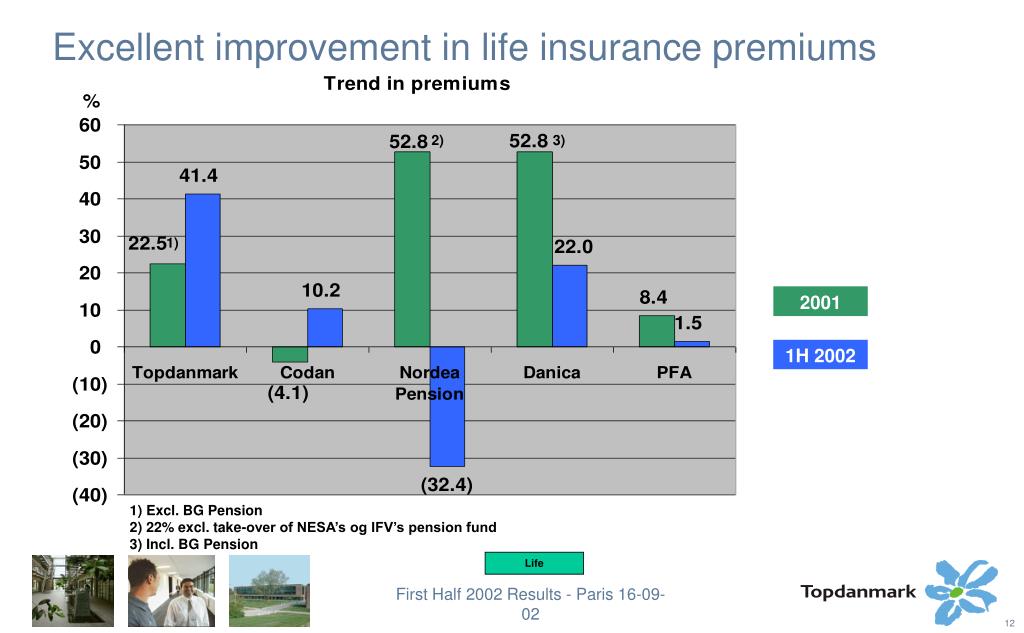 Excellent improvement in life insurance premiums

Trend in premiums

%
60
50
40
30
20
10
0
(10)
(20)
(30)
(40)

22.5 1)
41.4
(4.1)
10.2
52.8 2)
(32.4)
52.8 3)
22.0
8.4
1.5

Topdanmark
Codan
Nordea Pension
Danica
PFA

2001
1H 2002

1) Excl. BG Pension
2) 22% excl. take-over of NESA's og IFV's pension fund
3) Incl. BG Pension

Life

First Half 2002 Results - Paris 16-09-02

Topdanmark

12